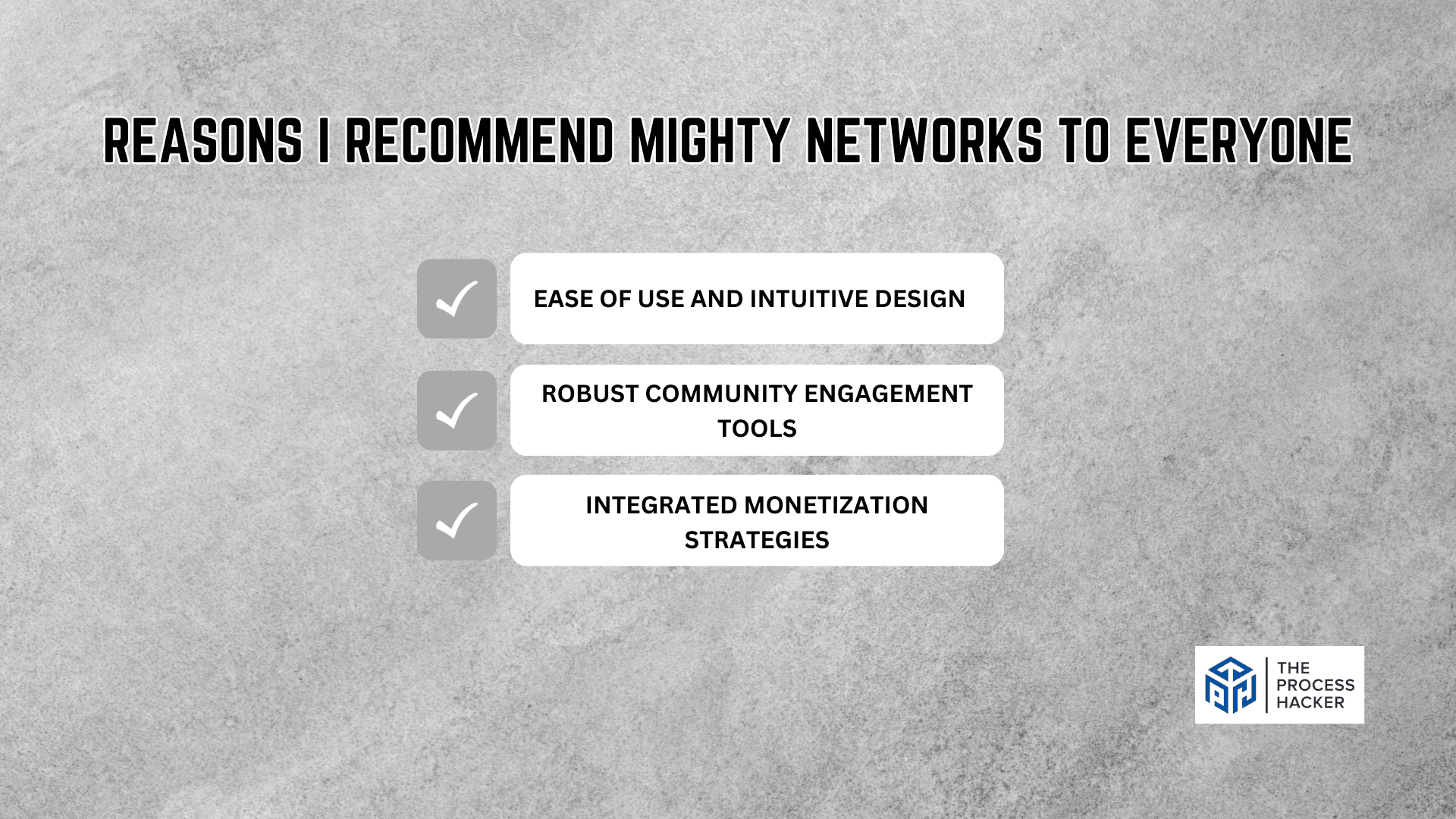 REASONS I RECOMMEND MIGHTY NETWORKS TO EVERYONE

EASE OF USE AND INTUITIVE DESIGN

ROBUST COMMUNITY ENGAGEMENT TOOLS

INTEGRATED MONETIZATION STRATEGIES

THE PROCESS HACKER